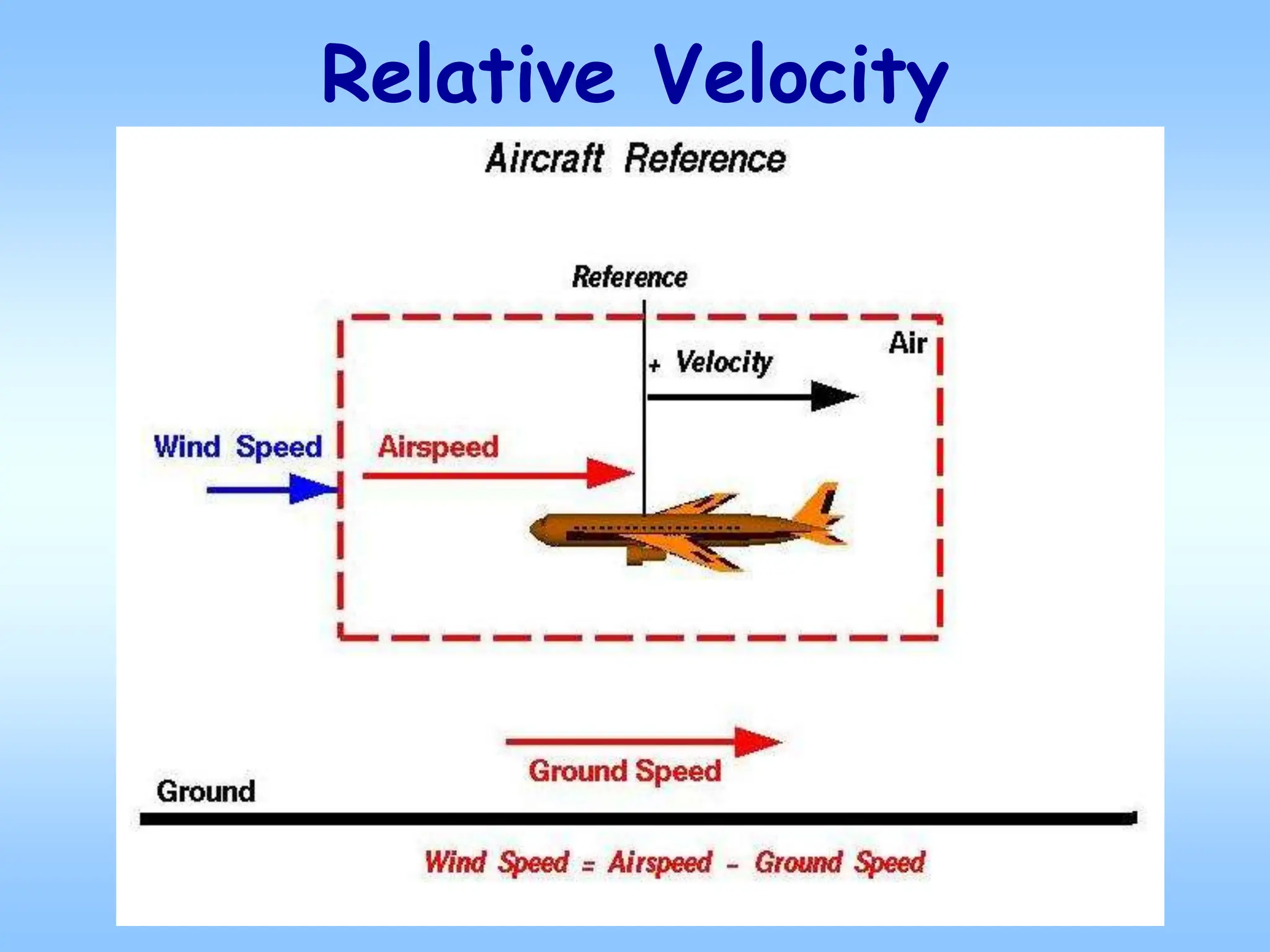 Relative Velocity

Aircraft Reference

Reference

Air

+ Velocity

Wind Speed

Airspeed

Ground Speed

Ground

Wind Speed = Airspeed - Ground Speed